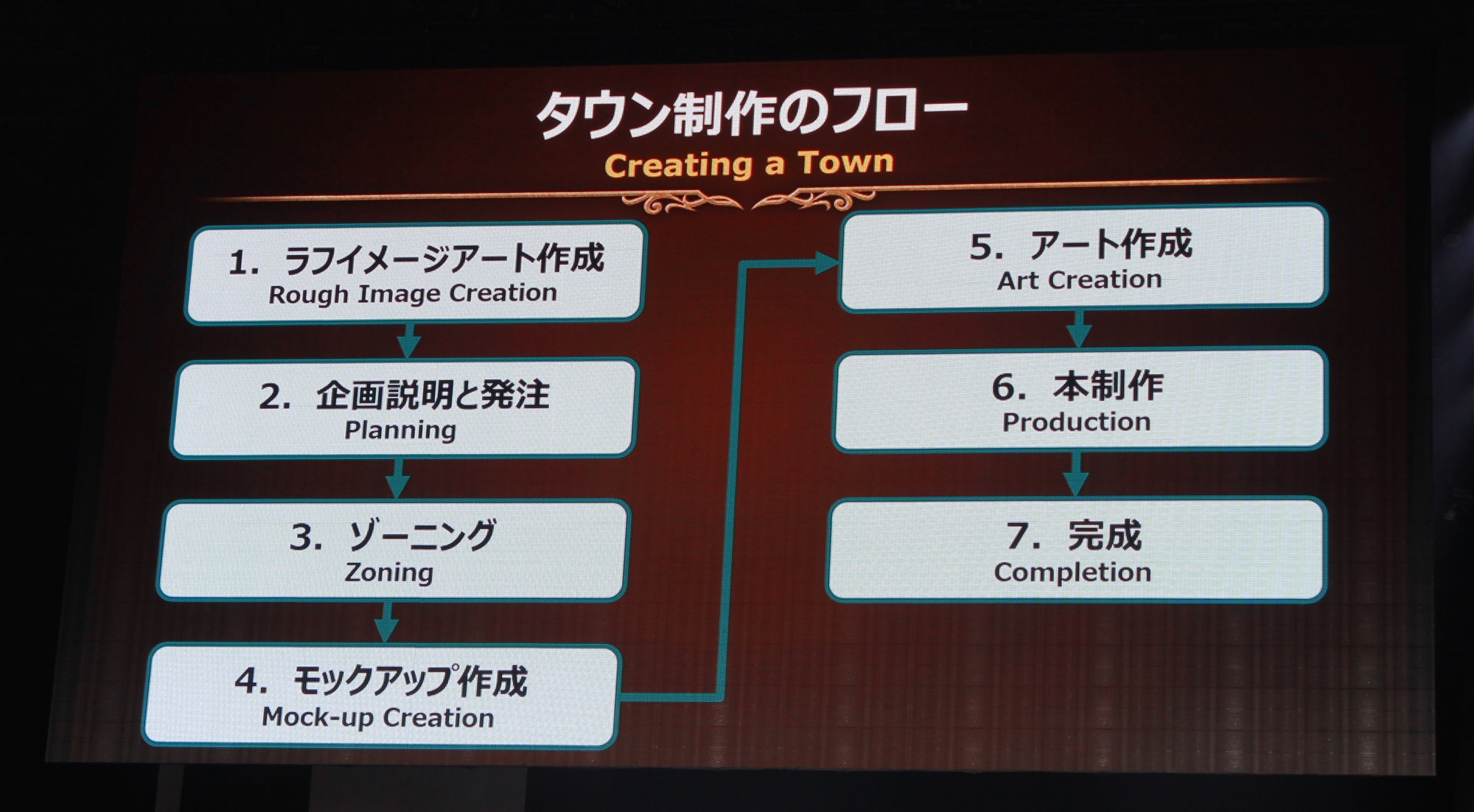 タウン制作のフロー
Creating a Town

1. ラフイメージアート作成
Rough Image Creation

2. 企画説明と発注
Planning

3. ゾーニング
Zoning

4. モックアップ作成
Mock-up Creation

5. アート作成
Art Creation

6. 本制作
Production

7. 完成
Completion